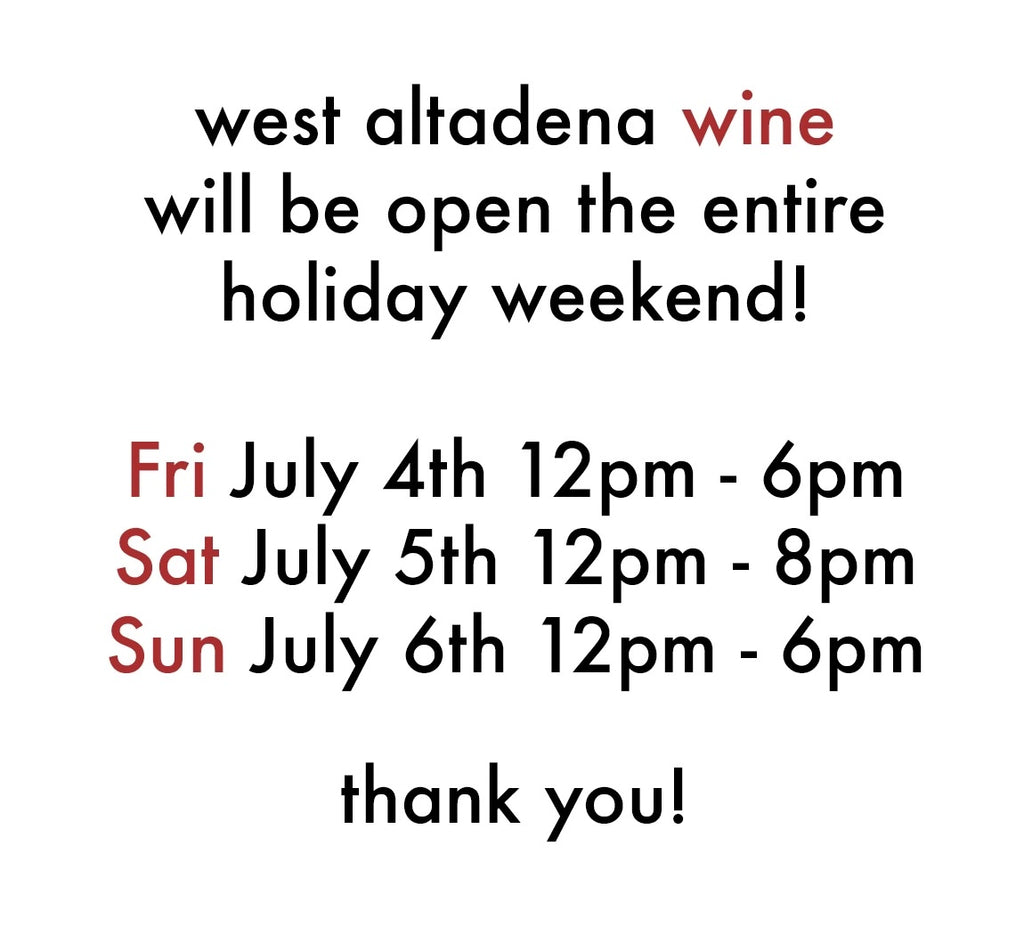 west altadena wine will be open the entire holiday weekend!

Fri July 4th 12pm - 6pm
Sat July 5th 12pm - 8pm
Sun July 6th 12pm - 6pm

thank you!